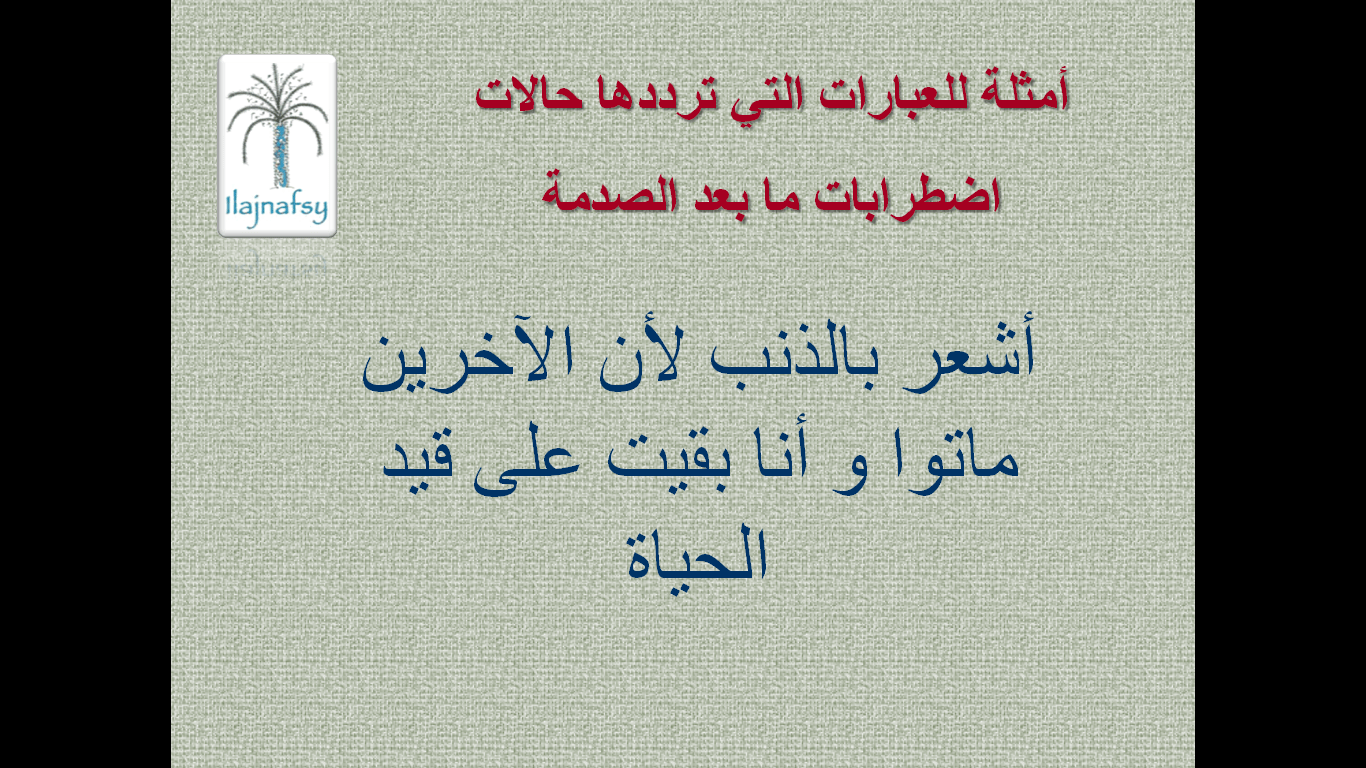 Ilajnafsy

أمثلة للعبارات التي ترددها حالات اضطرابات ما بعد الصدمة

أشعر بالذنب لأن الآخرين ماتوا و أنا بقيت على قيد الحياة